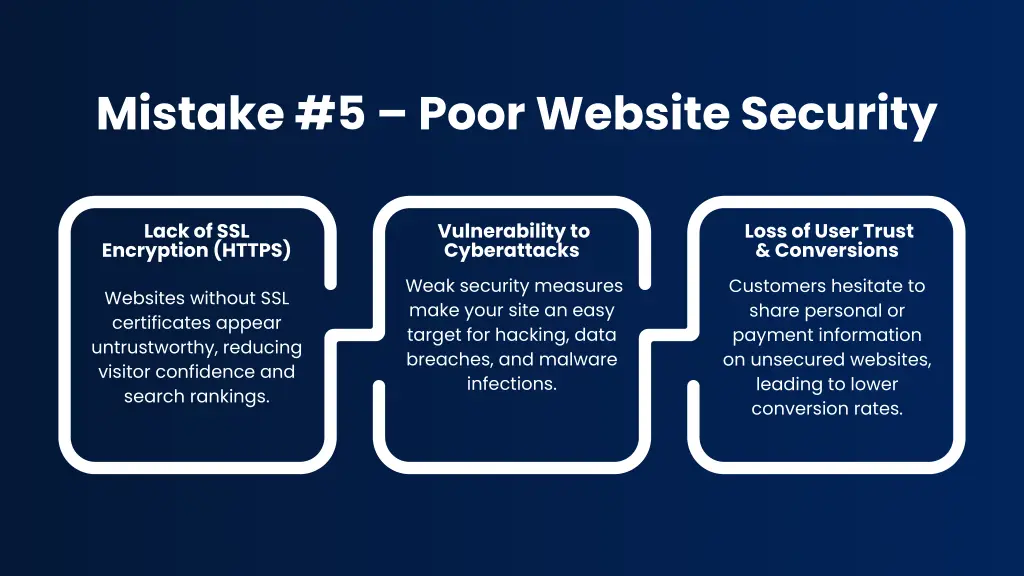 Mistake #5 – Poor Website Security

Lack of SSL Encryption (HTTPS)

Websites without SSL certificates appear untrustworthy, reducing visitor confidence and search rankings.

Vulnerability to Cyberattacks

Weak security measures make your site an easy target for hacking, data breaches, and malware infections.

Loss of User Trust & Conversions

Customers hesitate to share personal or payment information on unsecured websites, leading to lower conversion rates.